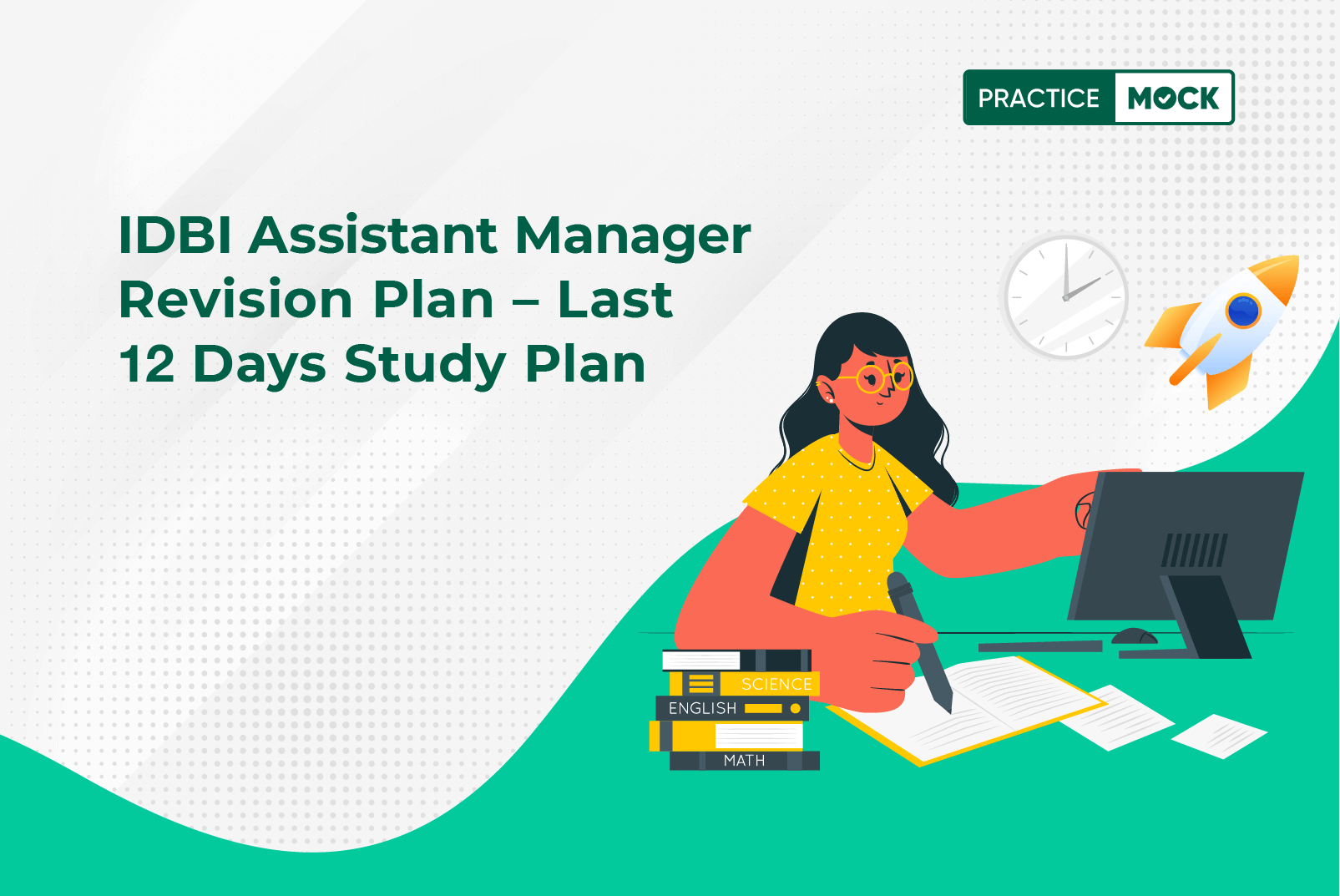 PRACTICE MOCK

IDBI Assistant Manager Revision Plan – Last 12 Days Study Plan

SCIENCE
ENGLISH
MATH